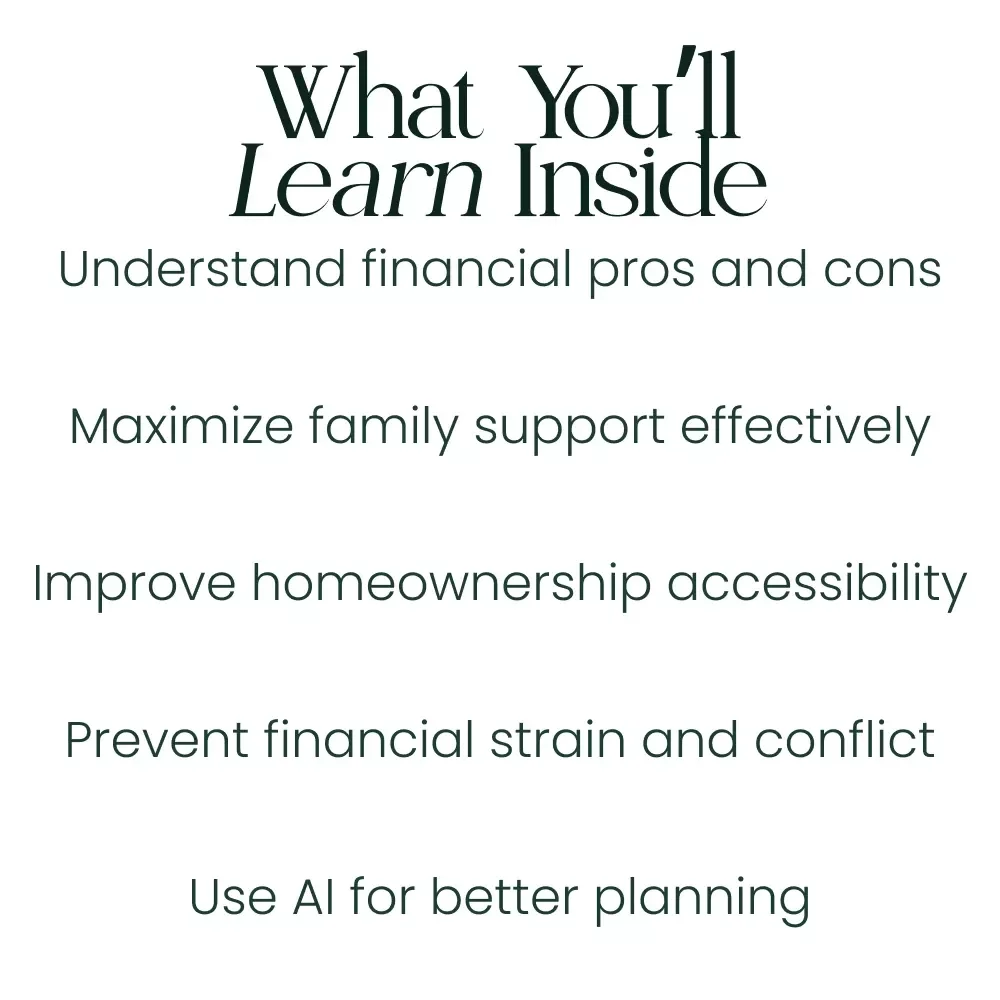 What You'll Learn Inside

Understand financial pros and cons

Maximize family support effectively

Improve homeownership accessibility

Prevent financial strain and conflict

Use AI for better planning